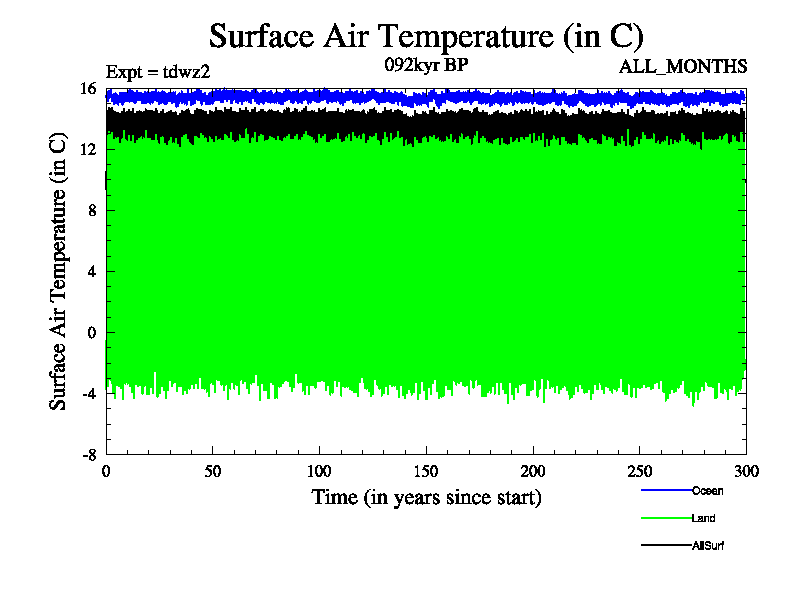 Surface Air Temperature (in C)

Expt = tdwz2

092kyr BP

ALL_MONTHS

Surface Air Temperature (in C)

16
12
8
4
0
-4
-8

0
50
100
150
200
250
300

Time (in years since start)

Ocean
Land
AllSurf